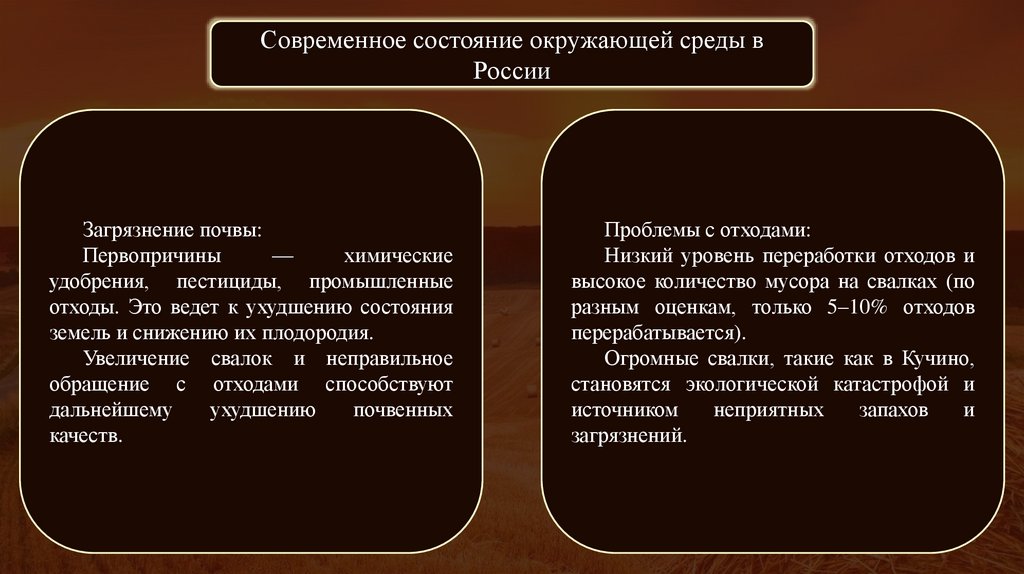 Современное состояние окружающей среды в России

Загрязнение почвы:

Первопричины — химические удобрения, пестициды, промышленные отходы. Это ведет к ухудшению состояния земель и снижению их плодородия.

Увеличение свалок и неправильное обращение с отходами способствуют дальнейшему ухудшению почвенных качеств.

Проблемы с отходами:

Низкий уровень переработки отходов и высокое количество мусора на свалках (по разным оценкам, только 5–10% отходов перерабатывается).

Огромные свалки, такие как в Кучино, становятся экологической катастрофой и источником неприятных запахов и загрязнений.